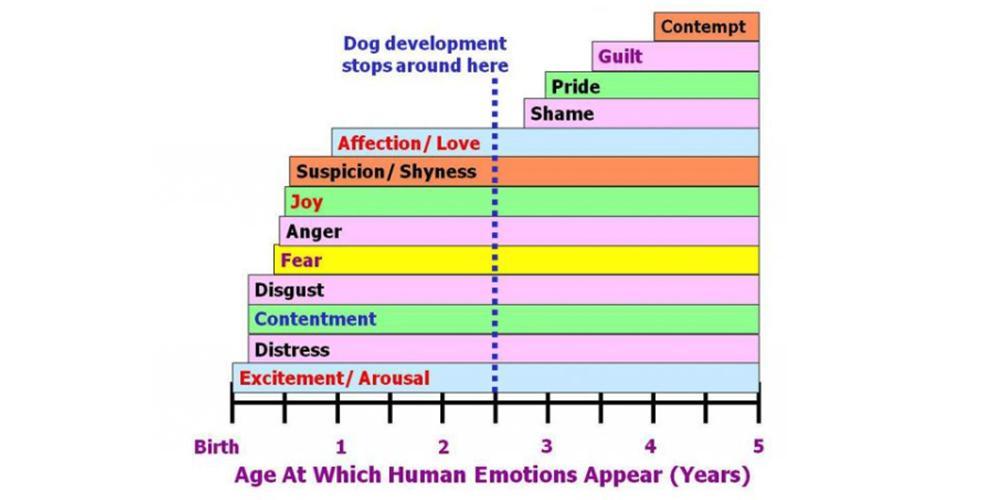 Dog development stops around here

Contempt
Guilt
Pride
Shame
Affection/ Love
Suspicion/ Shyness
Joy
Anger
Fear
Disgust
Contentment
Distress
Excitement/ Arousal

Birth 1 2 3 4 5

Age At Which Human Emotions Appear (Years)